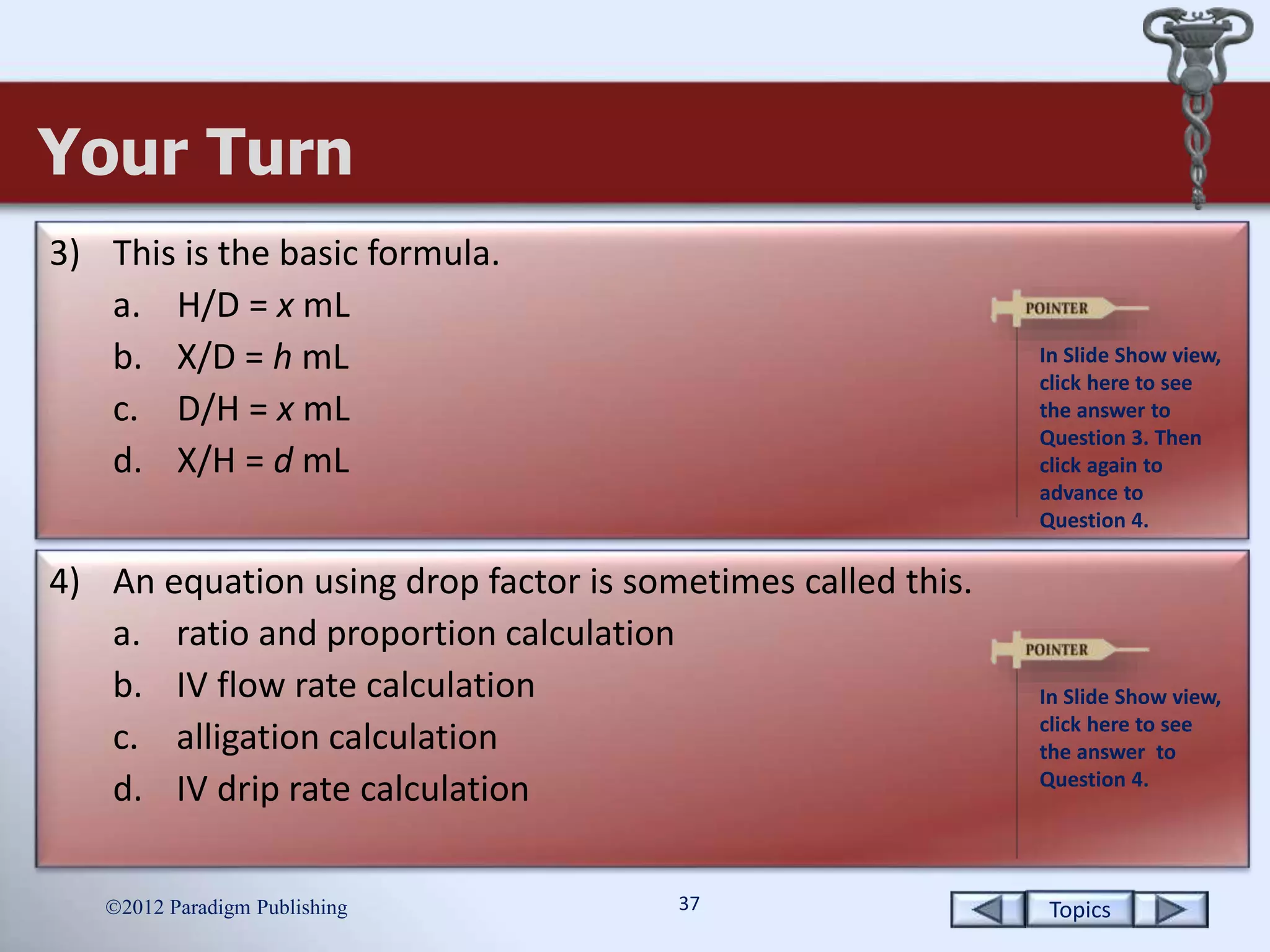 Your Turn

3) This is the basic formula.

a. H/D = $x$ mL

b. X/D = $h$ mL

c. D/H = $x$ mL

d. X/H = $d$ mL

POINTER

In Slide Show view, click here to see the answer to Question 3. Then click again to advance to Question 4.

4) An equation using drop factor is sometimes called this.

a. ratio and proportion calculation

b. IV flow rate calculation

c. alligation calculation

d. IV drip rate calculation

POINTER

In Slide Show view, click here to see the answer to Question 4.

©2012 Paradigm Publishing

37

Topics